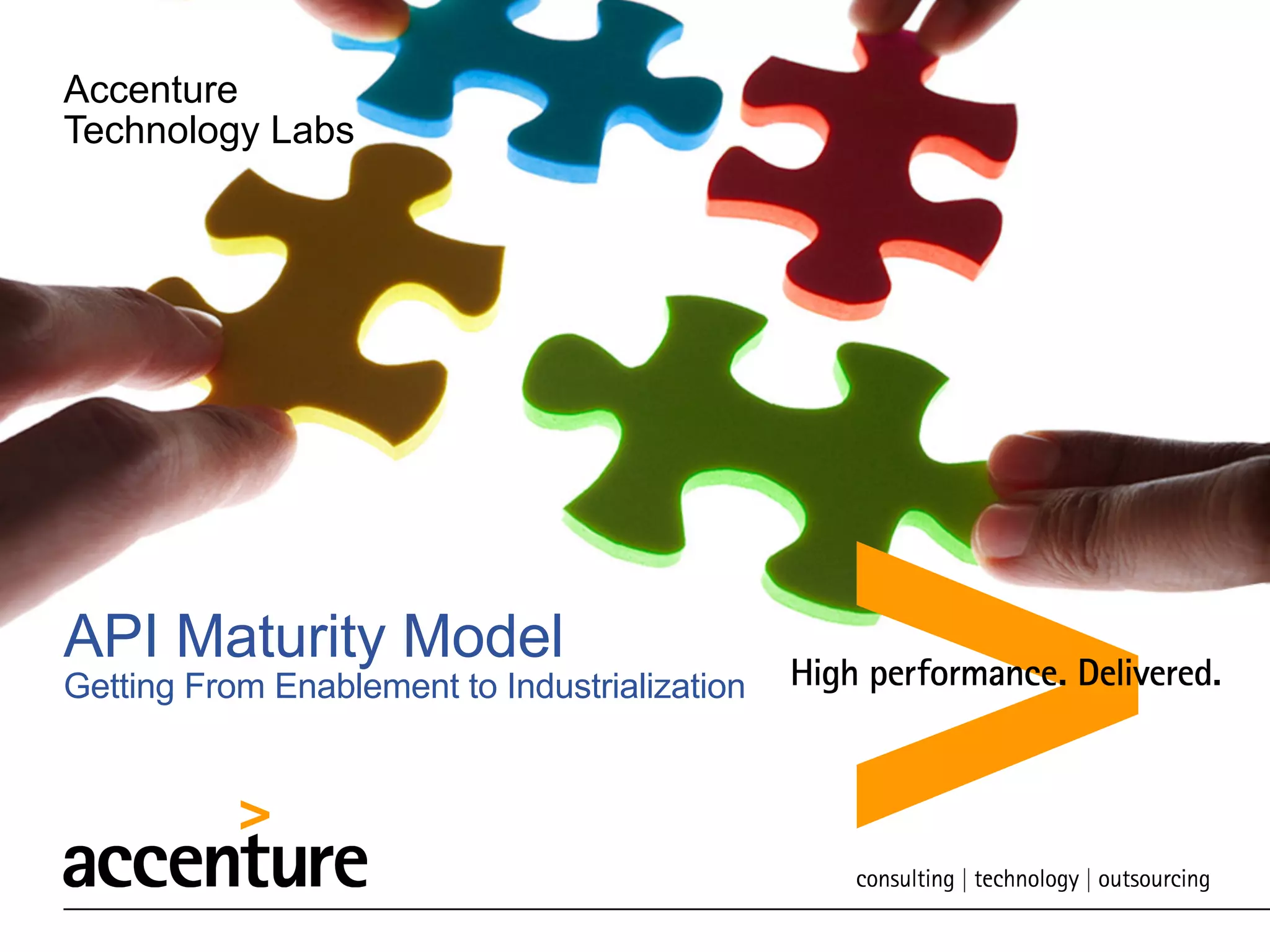 Accenture
Technology Labs

API Maturity Model
Getting From Enablement to Industrialization

High performance. Delivered.

accenture

consulting | technology | outsourcing